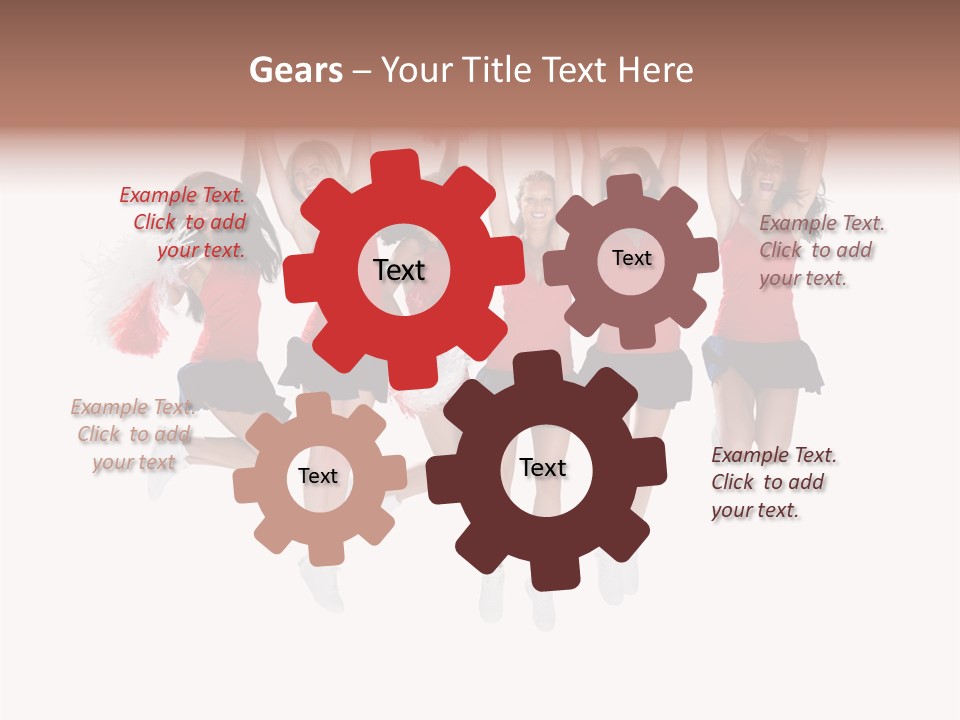 Gears – Your Title Text Here

Example Text. Click to add your text.

Text

Text

Example Text. Click to add your text.

Example Text. Click to add your text

Text

Text

Example Text. Click to add your text.